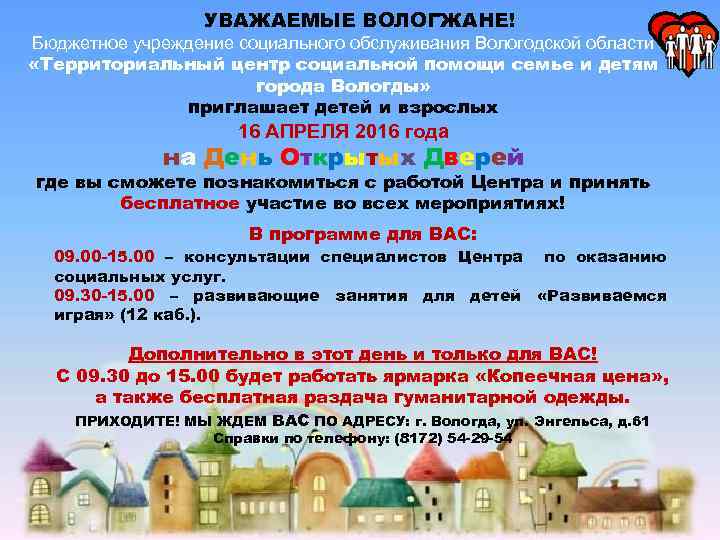 УВАЖАЕМЫЕ ВОЛОГЖАНЕ!
Бюджетное учреждение социального обслуживания Вологодской области
«Территориальный центр социальной помощи семье и детям города Вологды»
приглашает детей и взрослых
16 АПРЕЛЯ 2016 года
на День Открытых Дверей
где вы сможете познакомиться с работой Центра и принять бесплатное участие во всех мероприятиях!

В программе для ВАС:
09.00-15.00 – консультации специалистов Центра по оказанию социальных услуг.
09.30-15.00 – развивающие занятия для детей «Развиваемся играя» (12 каб.).

Дополнительно в этот день и только для ВАС!
С 09.30 до 15.00 будет работать ярмарка «Копеечная цена», а также бесплатная раздача гуманитарной одежды.
ПРИХОДИТЕ! МЫ ЖДЕМ ВАС ПО АДРЕСУ: г. Вологда, ул. Энгельса, д.61
Справки по телефону: (8172) 54-29-54